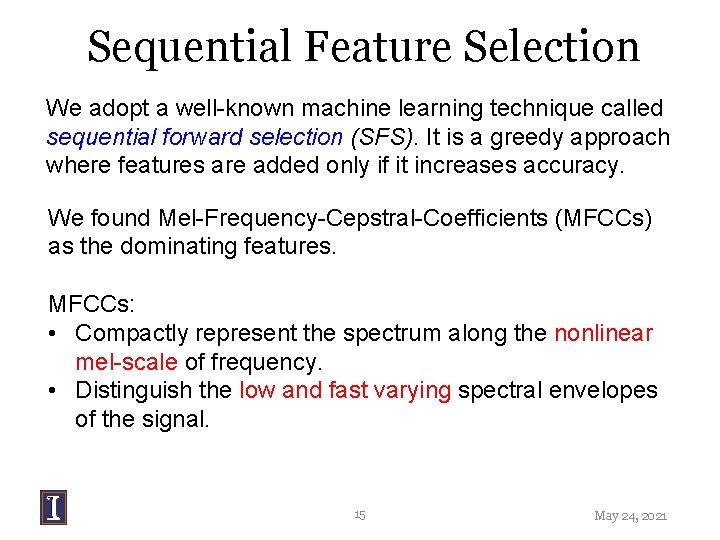 Sequential Feature Selection

We adopt a well-known machine learning technique called sequential forward selection (SFS). It is a greedy approach where features are added only if it increases accuracy.

We found Mel-Frequency-Cepstral-Coefficients (MFCCs) as the dominating features.

MFCCs:
• Compactly represent the spectrum along the nonlinear mel-scale of frequency.
• Distinguish the low and fast varying spectral envelopes of the signal.

I

15

May 24, 2021